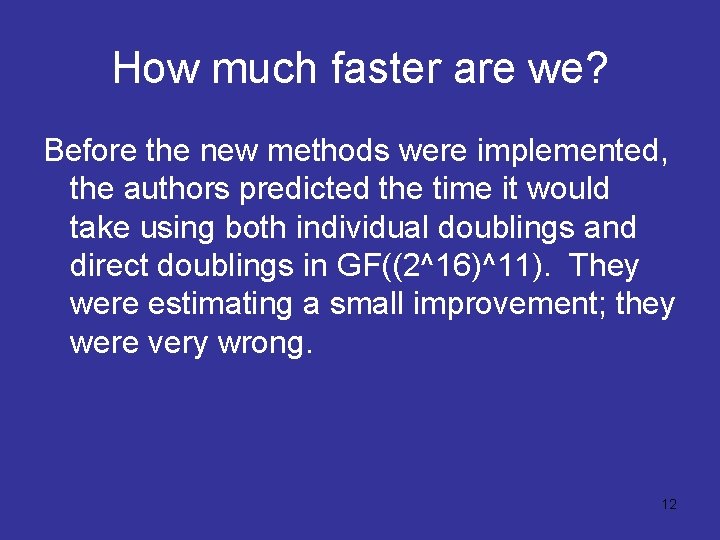 How much faster are we?

Before the new methods were implemented, the authors predicted the time it would take using both individual doublings and direct doublings in GF((2^16)^11). They were estimating a small improvement; they were very wrong.

12